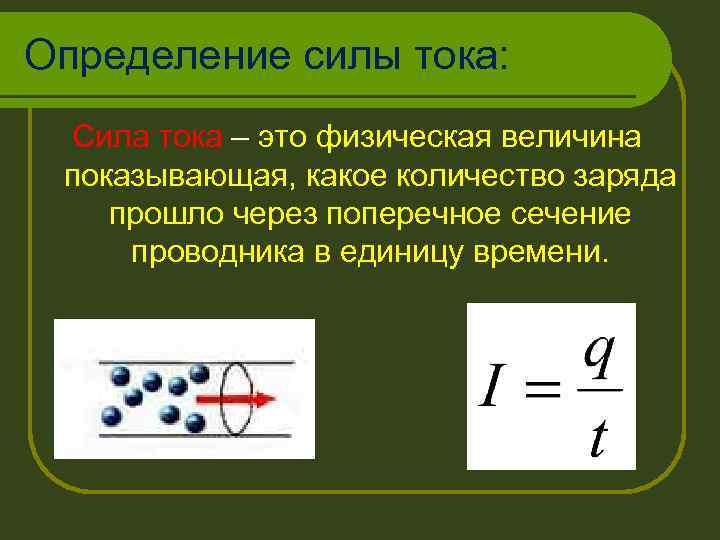 Определение силы тока:

Сила тока – это физическая величина показывающая, какое количество заряда прошло через поперечное сечение проводника в единицу времени.

$I = \frac{q}{t}$